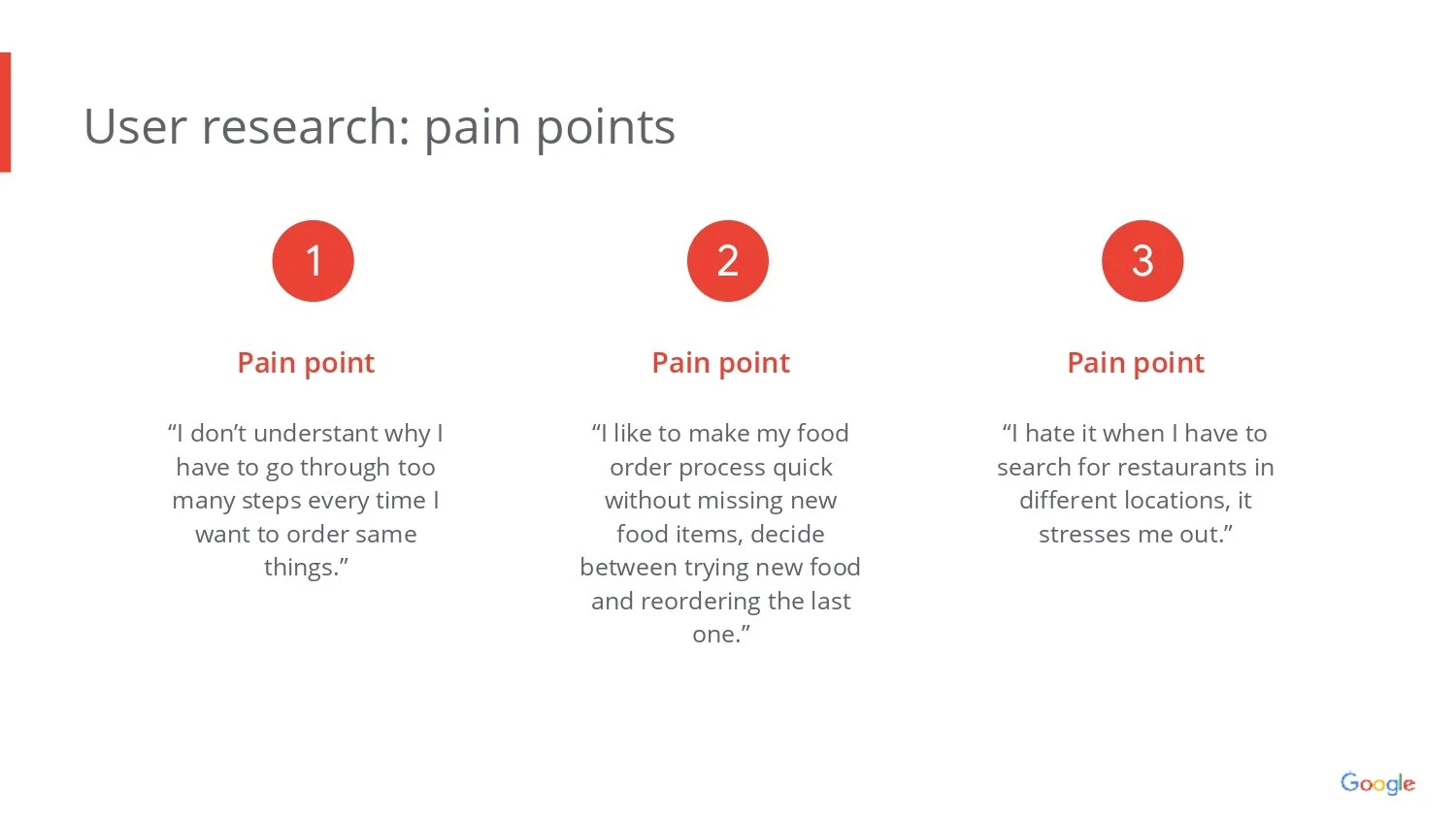 User research: pain points

1

Pain point

“I don’t understant why I have to go through too many steps every time I want to order same things.”

2

Pain point

“I like to make my food order process quick without missing new food items, decide between trying new food and reordering the last one.”

3

Pain point

“I hate it when I have to search for restaurants in different locations, it stresses me out.”

Google